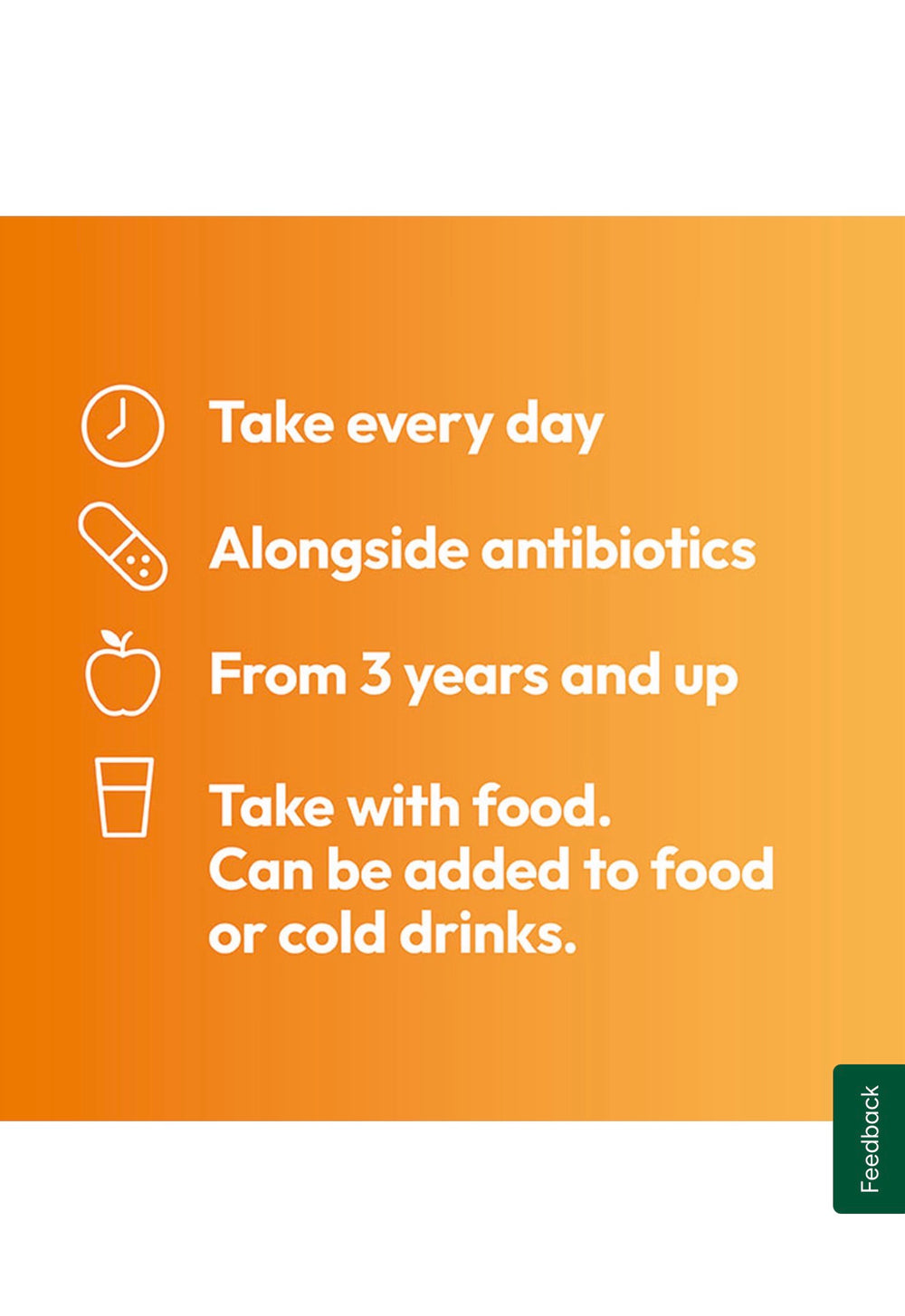 Take every day

Alongside antibiotics

From 3 years and up

Take with food.
Can be added to food or cold drinks.

Feedback